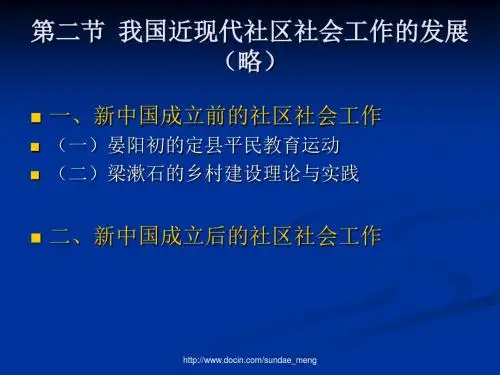 第二节 我国近现代社区社会工作的发展（略）

一、新中国成立前的社区社会工作

（一）晏阳初的定县平民教育运动

（二）梁漱石的乡村建设理论与实践

二、新中国成立后的社区社会工作

http://www.docin.com/sundae_meng